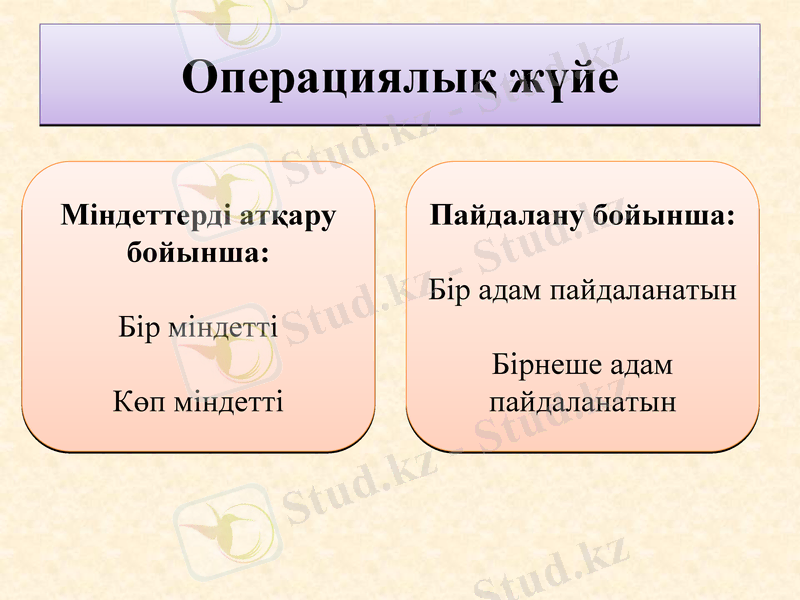 Операциялық жүйе

Міндеттерді атқару бойынша:

Бір міндетті

Көп міндетті

Пайдалану бойынша:

Бір адам пайдаланатын

Бірнеше адам пайдаланатын

Stud.kz - Stud.kz